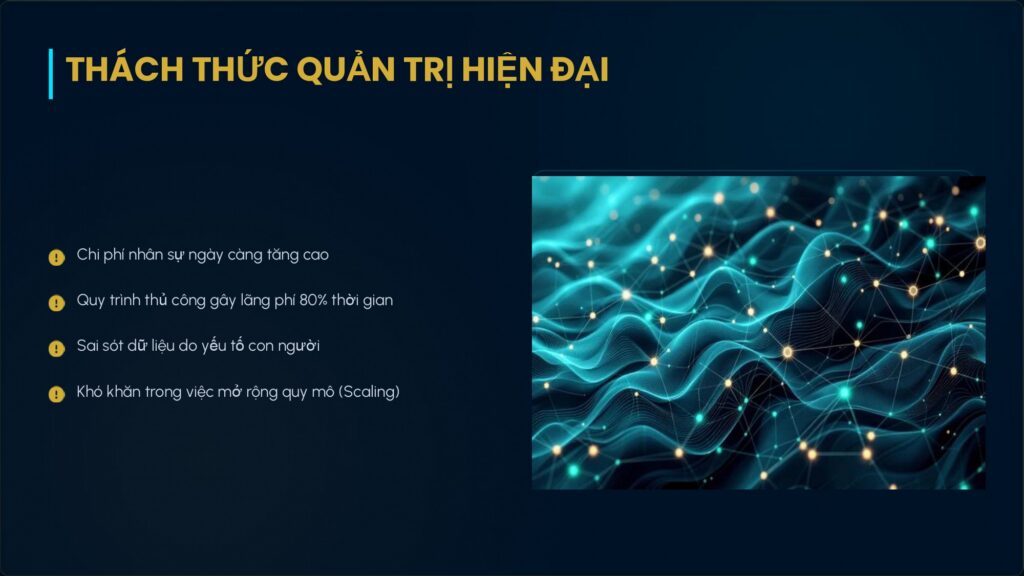 THÁCH THỨC QUẢN TRỊ HIỆN ĐẠI

Chi phí nhân sự ngày càng tăng cao

Quy trình thủ công gây lãng phí 80% thời gian

Sai sót dữ liệu do yếu tố con người

Khó khăn trong việc mở rộng quy mô (Scaling)